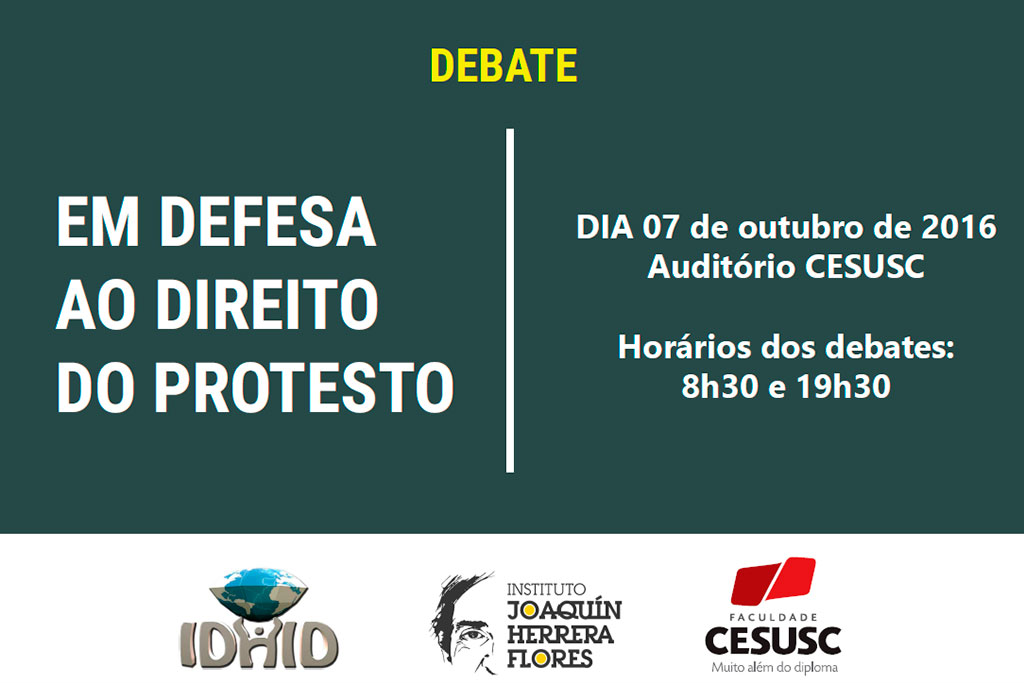 DEBATE

EM DEFESA AO DIREITO DO PROTESTO

DIA 07 de outubro de 2016
Auditório CESUSC

Horários dos debates:
8h30 e 19h30

IDHID

INSTITUTO JOAQUÍN HERRERA FLORES

FACULDADE CESUSC
Muito além do diploma